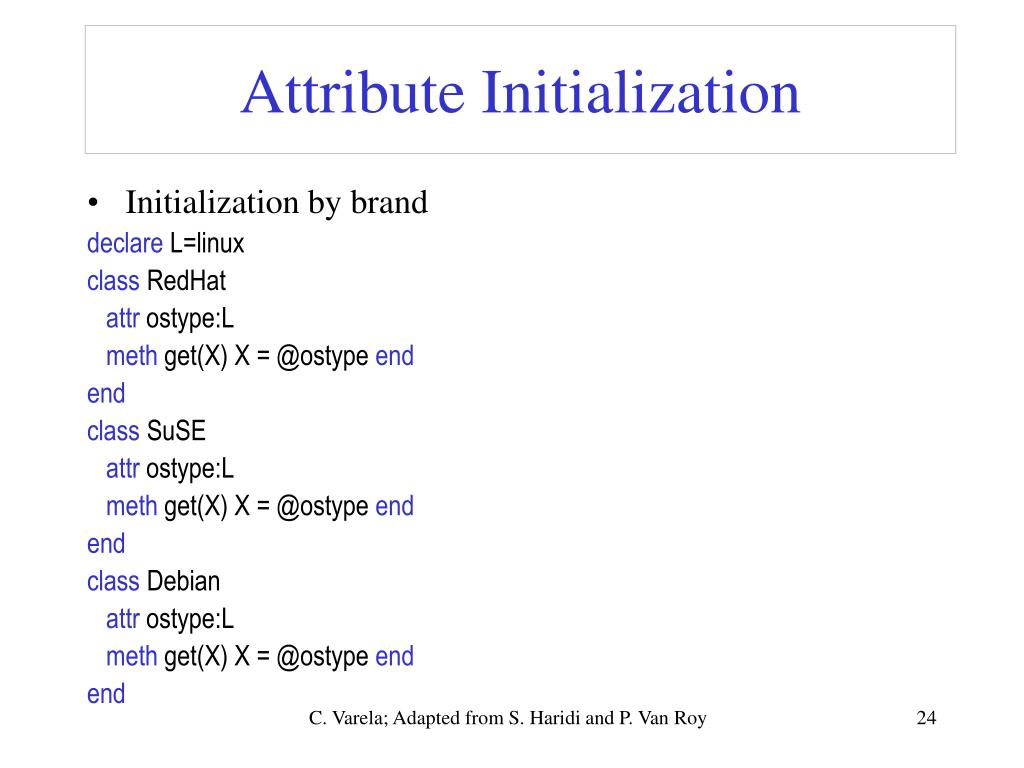 Attribute Initialization

• Initialization by brand

declare L=linux
class RedHat
attr ostype:L
meth get(X) X = @ostype end
end
class SuSE
attr ostype:L
meth get(X) X = @ostype end
end
class Debian
attr ostype:L
meth get(X) X = @ostype end
end

C. Varela; Adapted from S. Haridi and P. Van Roy

24